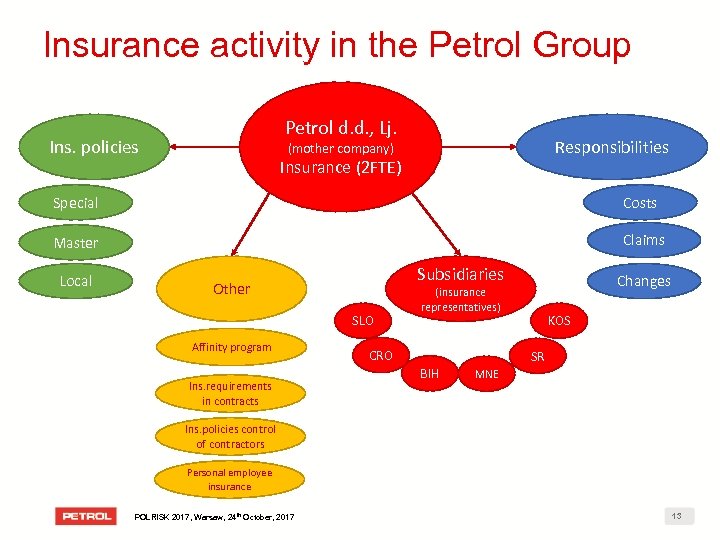 Insurance activity in the Petrol Group

Petrol d.d., Lj.
(mother company)
Insurance (2FTE)

Ins. policies

Special

Master

Local

Responsibilities

Costs

Claims

Changes

Other

Affinity program

Ins.requirements in contracts

Ins.policies control of contractors

Personal employee insurance

Subsidiaries
(insurance representatives)

SLO

CRO

BIH

MNE

SR

KOS

PETROL

POLRISK 2017, Warsaw, 24$^{th}$ October, 2017

13